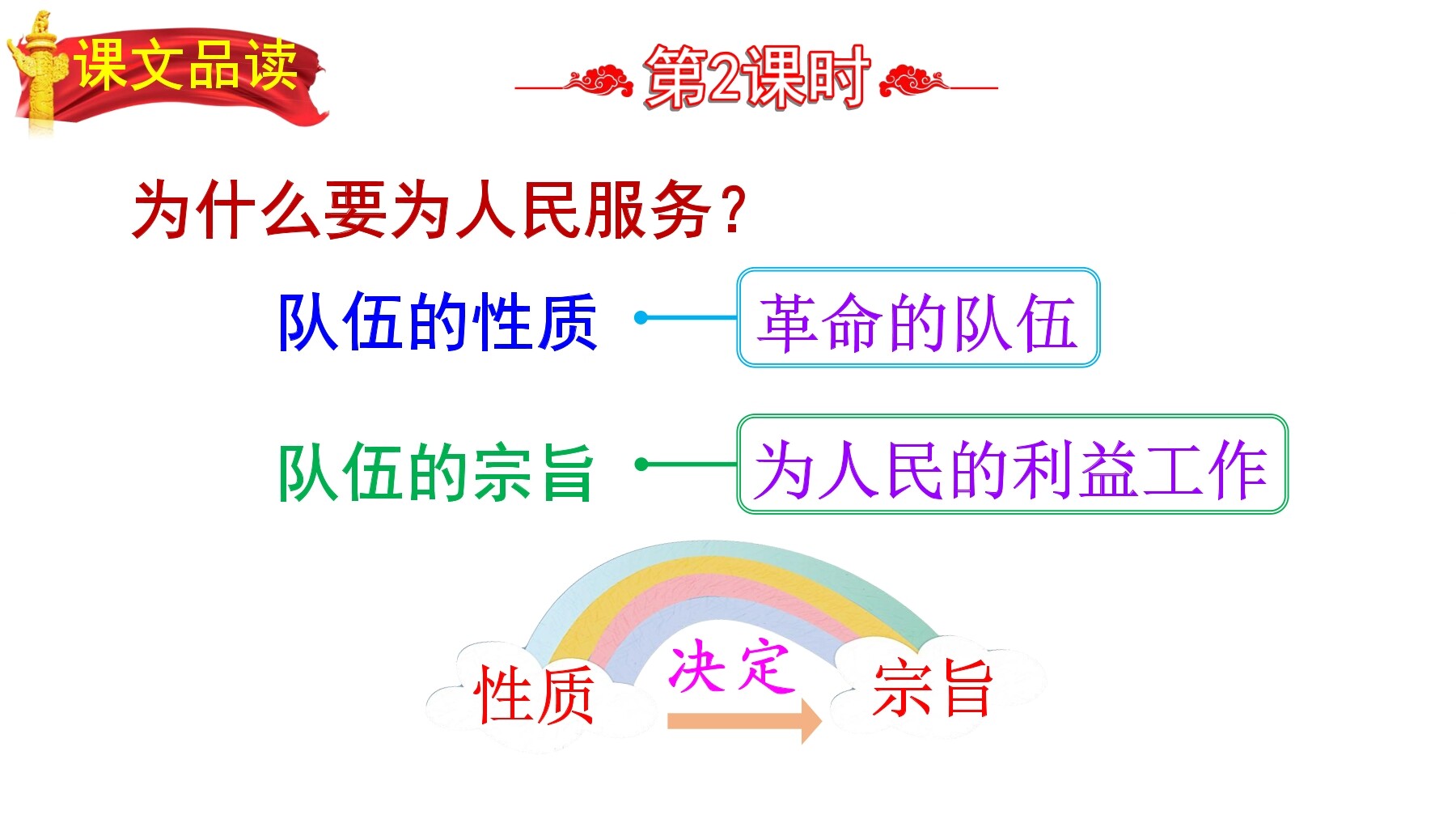 课文品读

第2课时

为什么要为人民服务？

队伍的性质 革命的队伍

队伍的宗旨 为人民的利益工作

性质 决定 宗旨